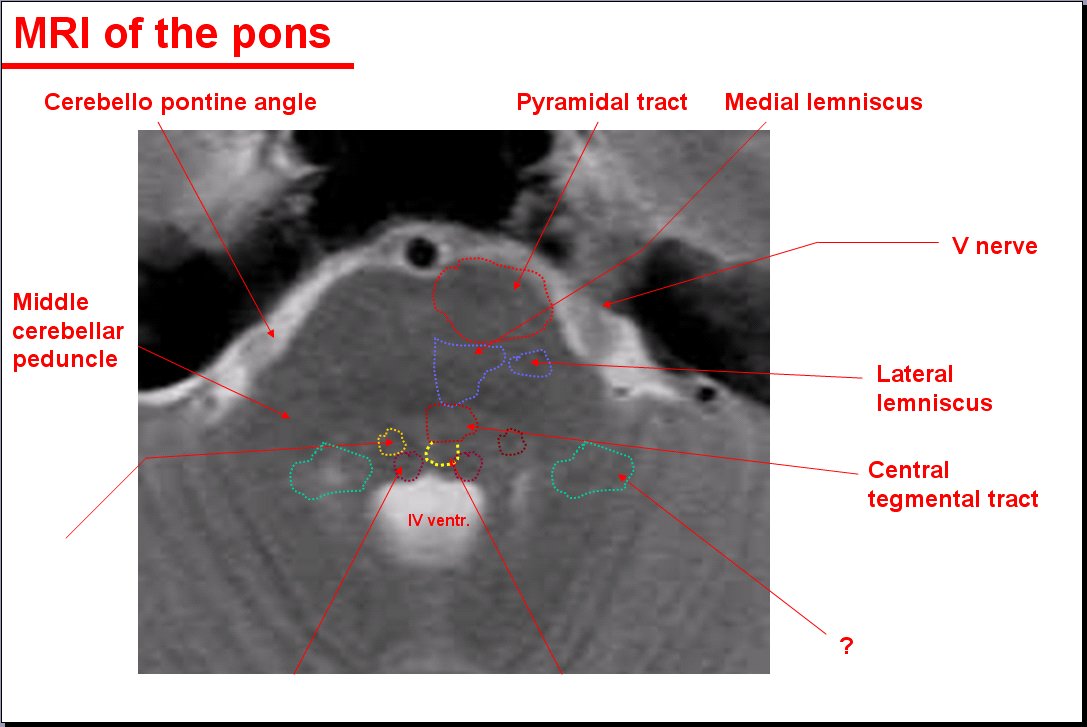 MRI of the pons

Cerebello pontine angle

Pyramidal tract

Medial lemniscus

V nerve

Middle cerebellar peduncle

Lateral lemniscus

Central tegmental tract

IV ventr.

?